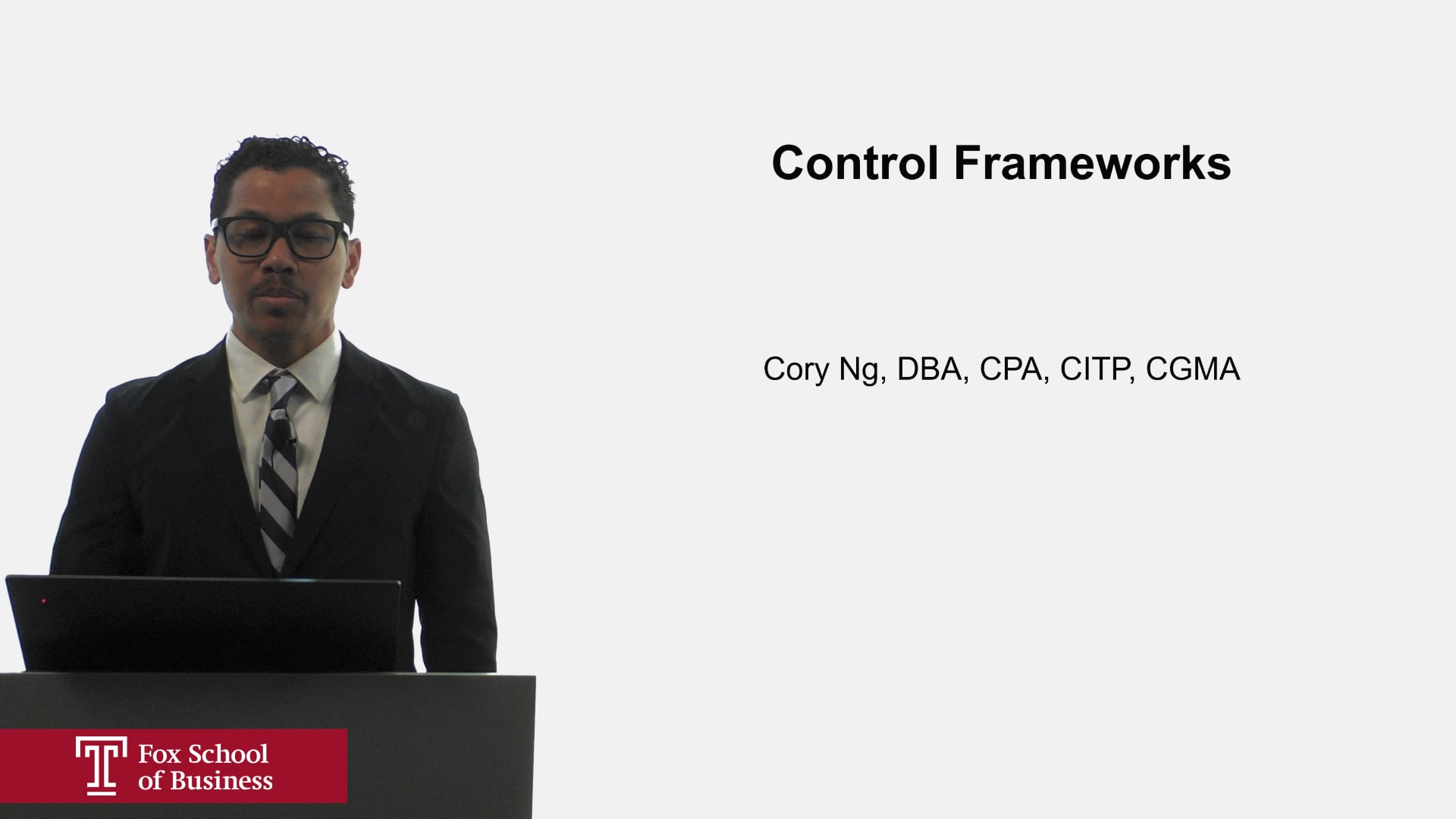 Control Frameworks

Cory Ng, DBA, CPA, CITP, CGMA

T Fox School of Business